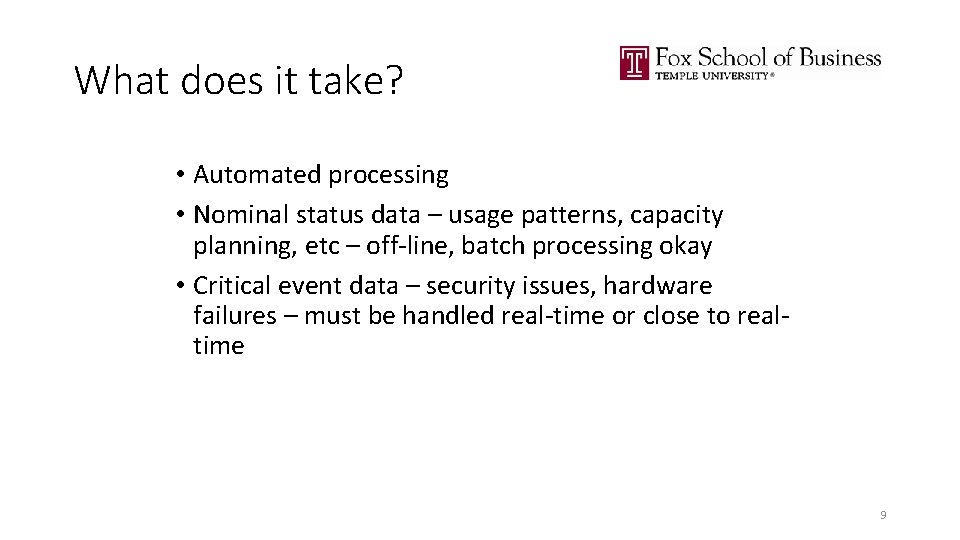 What does it take?

Fox School of Business
TEMPLE UNIVERSITY®

• Automated processing
• Nominal status data – usage patterns, capacity planning, etc – off-line, batch processing okay
• Critical event data – security issues, hardware failures – must be handled real-time or close to real-time

9